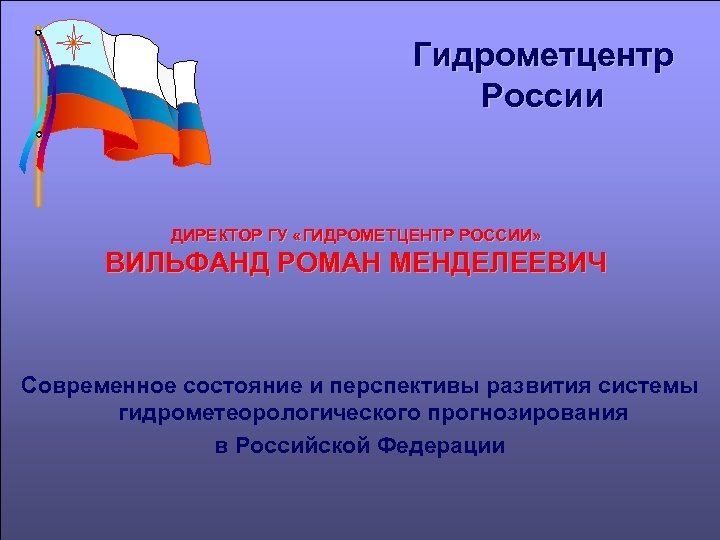 Гидрометцентр России

ДИРЕКТОР ГУ «ГИДРОМЕТЦЕНТР РОССИИ»
ВИЛЬФАНД РОМАН МЕНДЕЛЕЕВИЧ

Современное состояние и перспективы развития системы гидрометеорологического прогнозирования в Российской Федерации